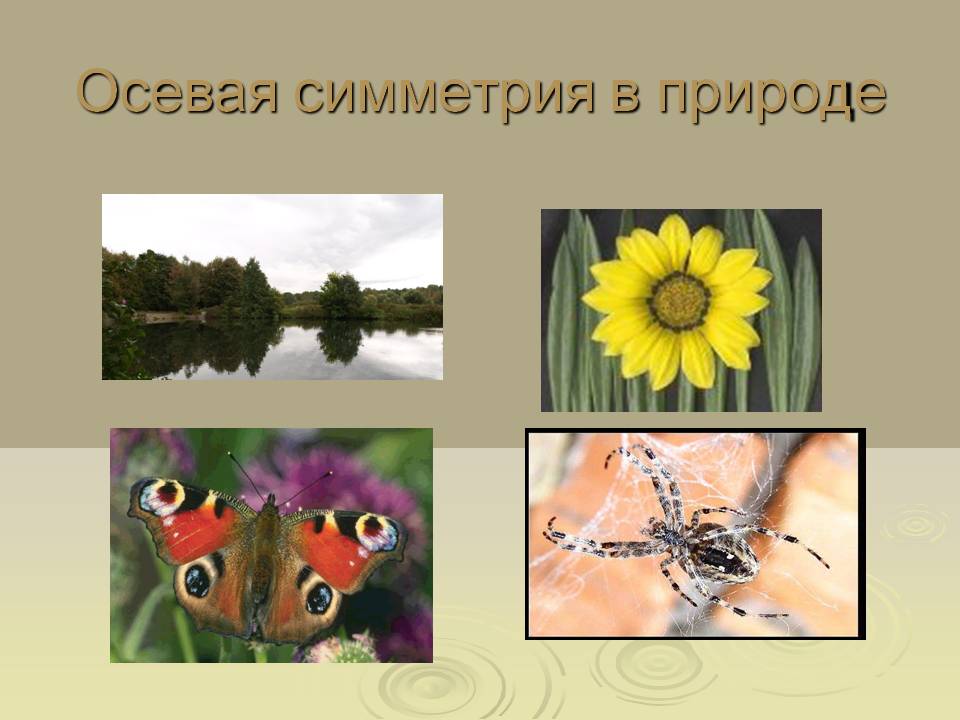 Осевая симметрия в природе